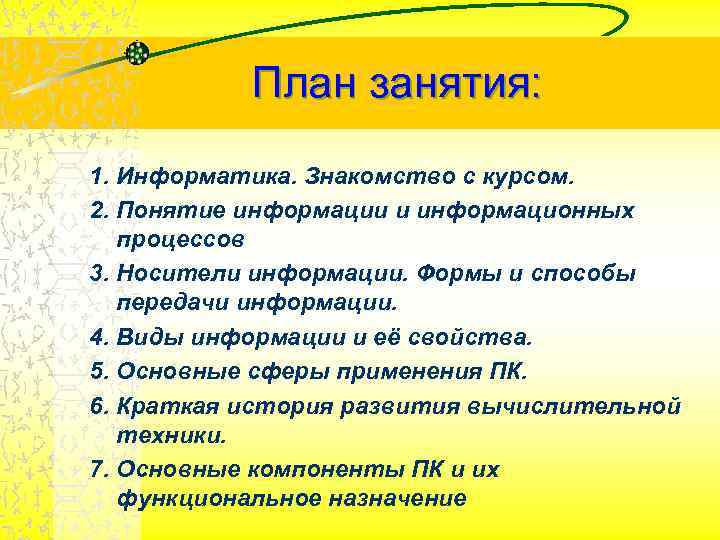 План занятия:

1. Информатика. Знакомство с курсом.
2. Понятие информации и информационных процессов
3. Носители информации. Формы и способы передачи информации.
4. Виды информации и её свойства.
5. Основные сферы применения ПК.
6. Краткая история развития вычислительной техники.
7. Основные компоненты ПК и их функциональное назначение